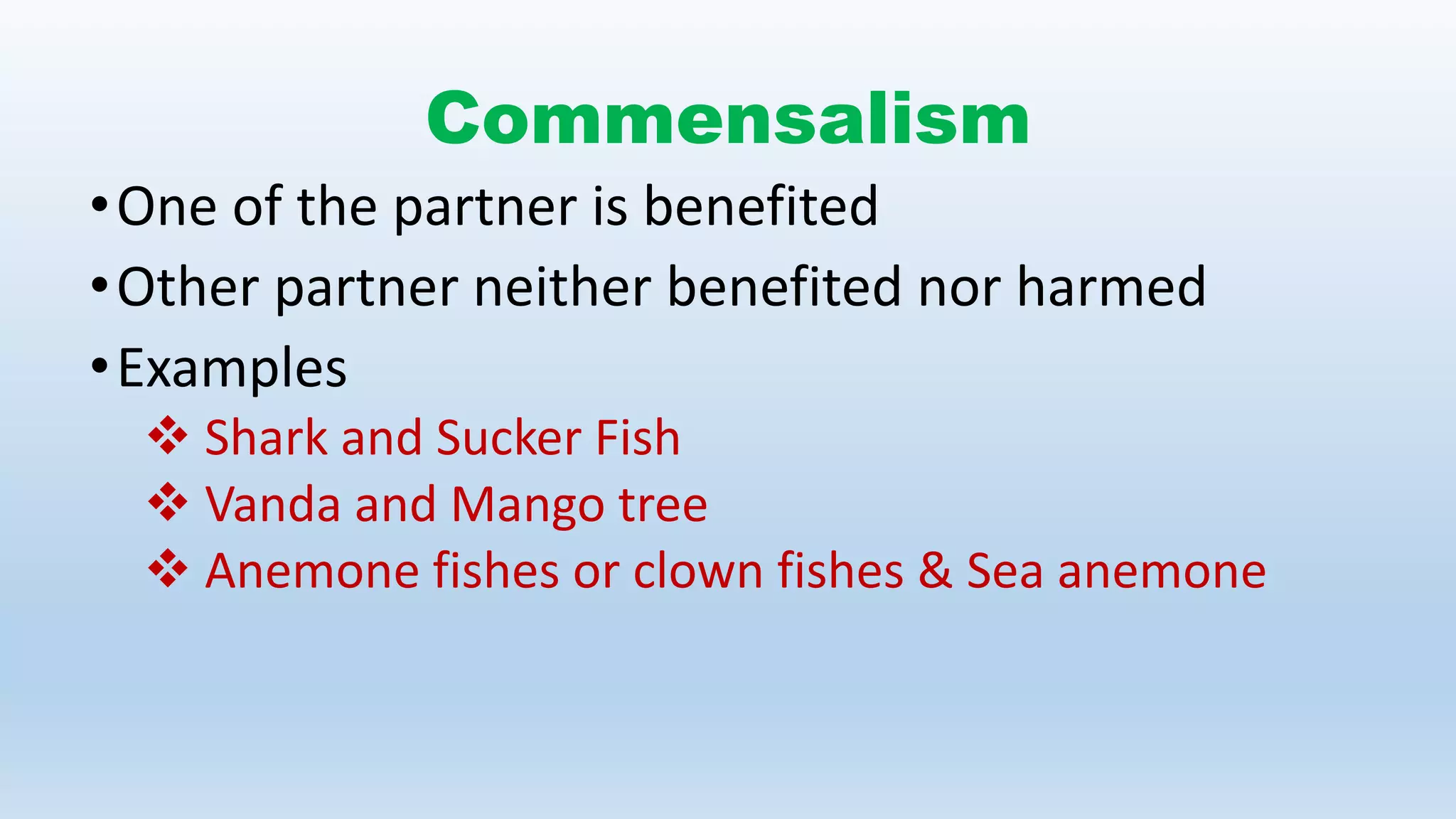 Commensalism

• One of the partner is benefited
• Other partner neither benefited nor harmed
• Examples
❖ Shark and Sucker Fish
❖ Vanda and Mango tree
❖ Anemone fishes or clown fishes & Sea anemone